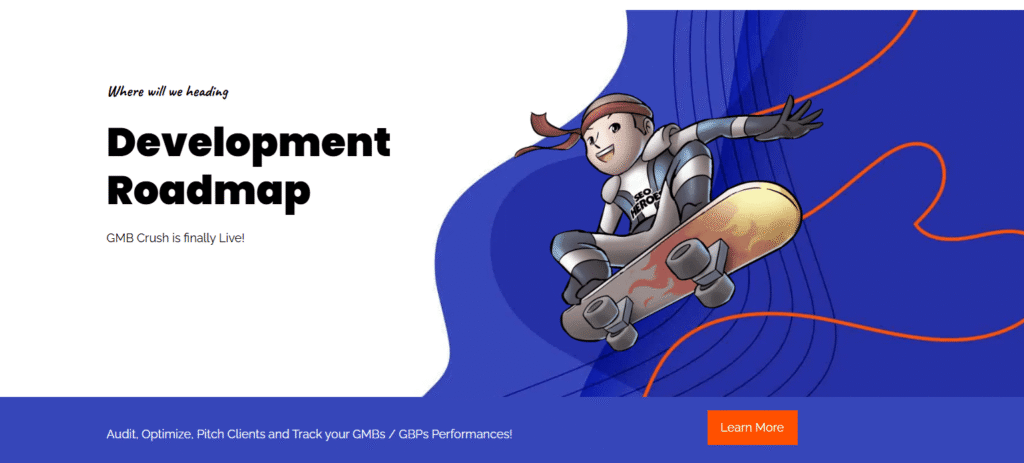 Where will we heading

Development Roadmap

GMB Crush is finally Live!

SEO HEROES

Audit, Optimize, Pitch Clients and Track your GMBs / GBPs Performances!

Learn More